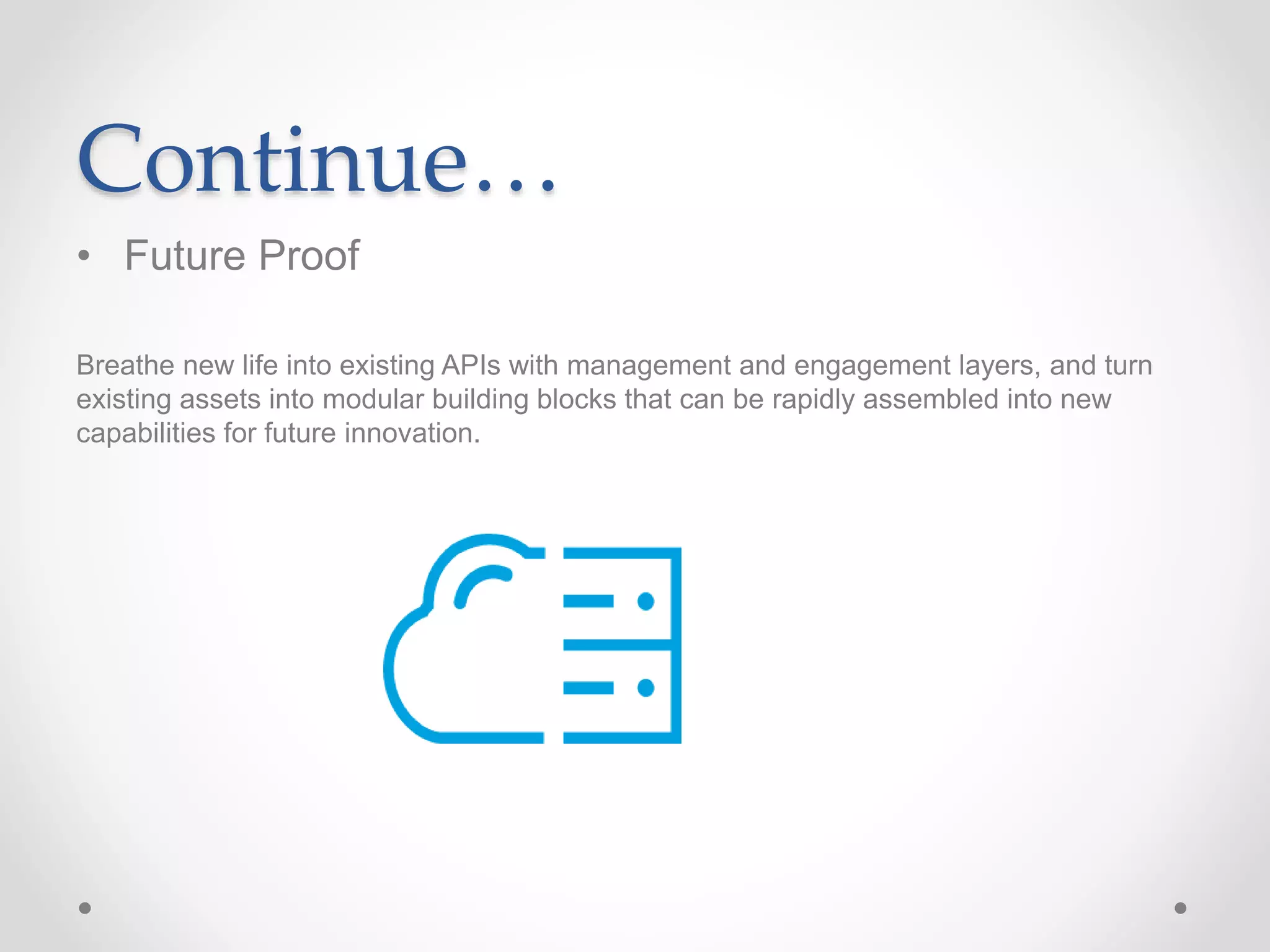 Continue…

• Future Proof

Breathe new life into existing APIs with management and engagement layers, and turn existing assets into modular building blocks that can be rapidly assembled into new capabilities for future innovation.